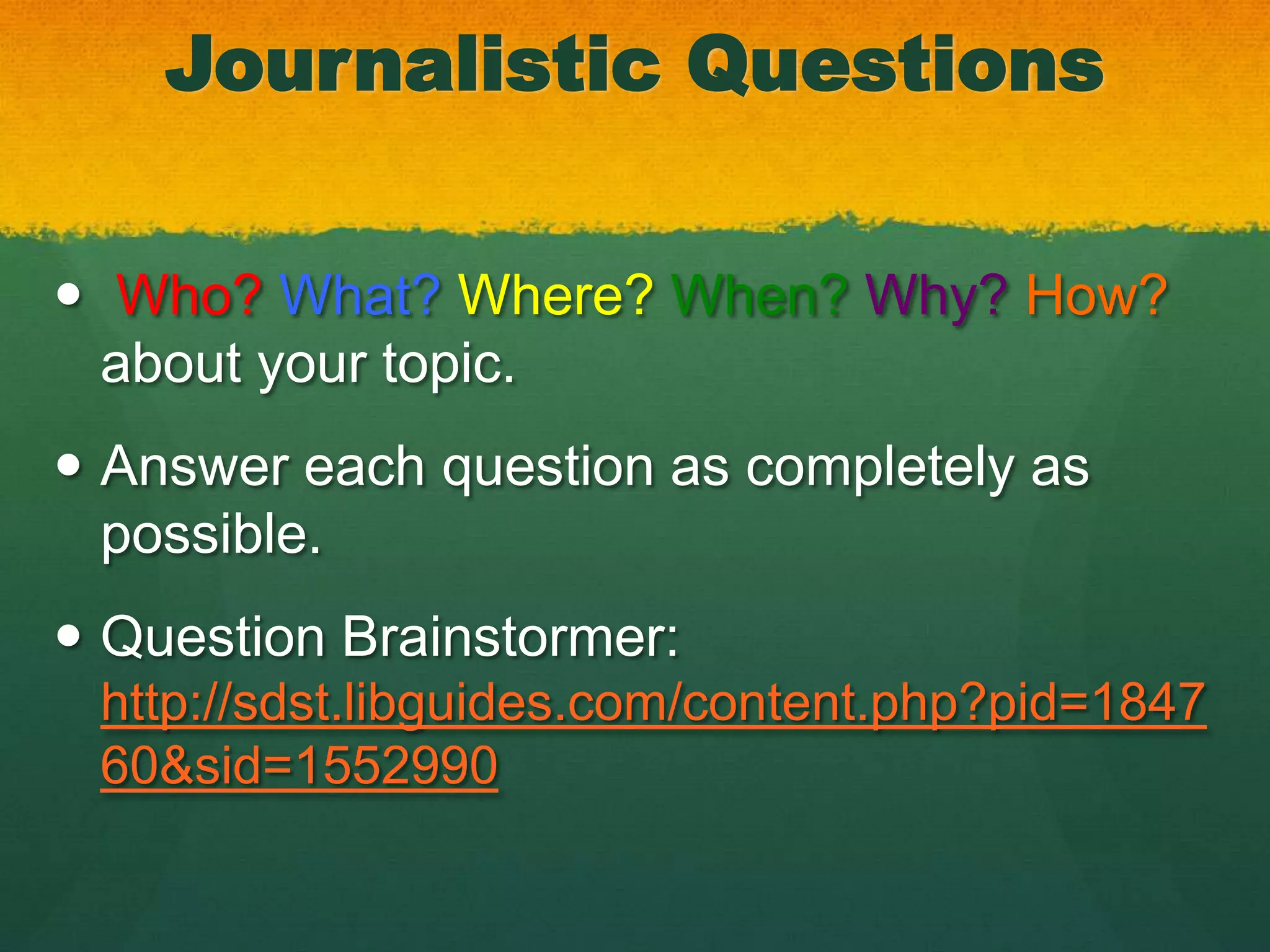 Journalistic Questions

• Who? What? Where? When? Why? How? about your topic.

• Answer each question as completely as possible.

• Question Brainstormer: http://sdst.libguides.com/content.php?pid=184760&sid=1552990